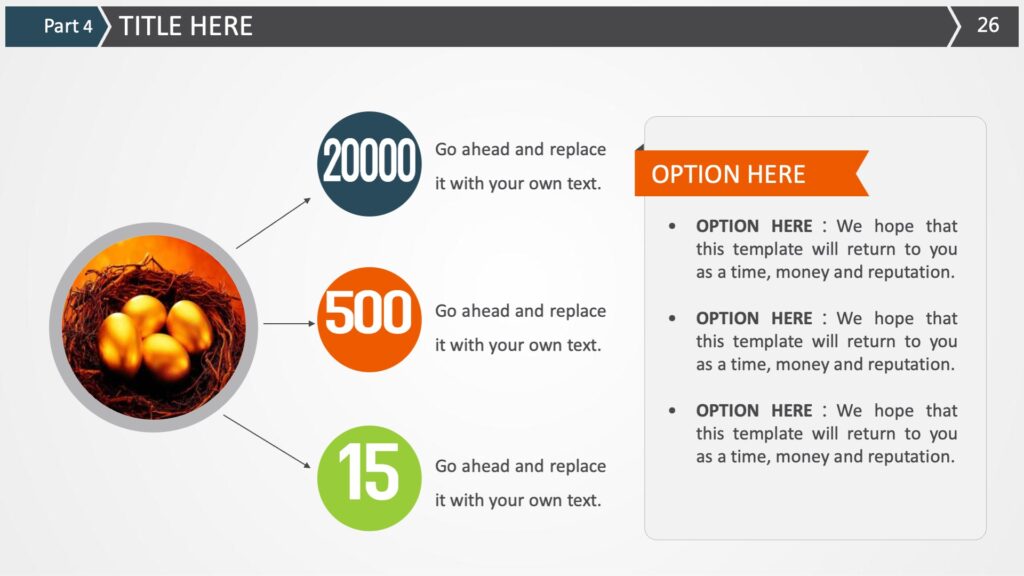 Part 4 TITLE HERE

26

20000

Go ahead and replace it with your own text.

500

Go ahead and replace it with your own text.

15

Go ahead and replace it with your own text.

OPTION HERE

• OPTION HERE : We hope that this template will return to you as a time, money and reputation.

• OPTION HERE : We hope that this template will return to you as a time, money and reputation.

• OPTION HERE : We hope that this template will return to you as a time, money and reputation.